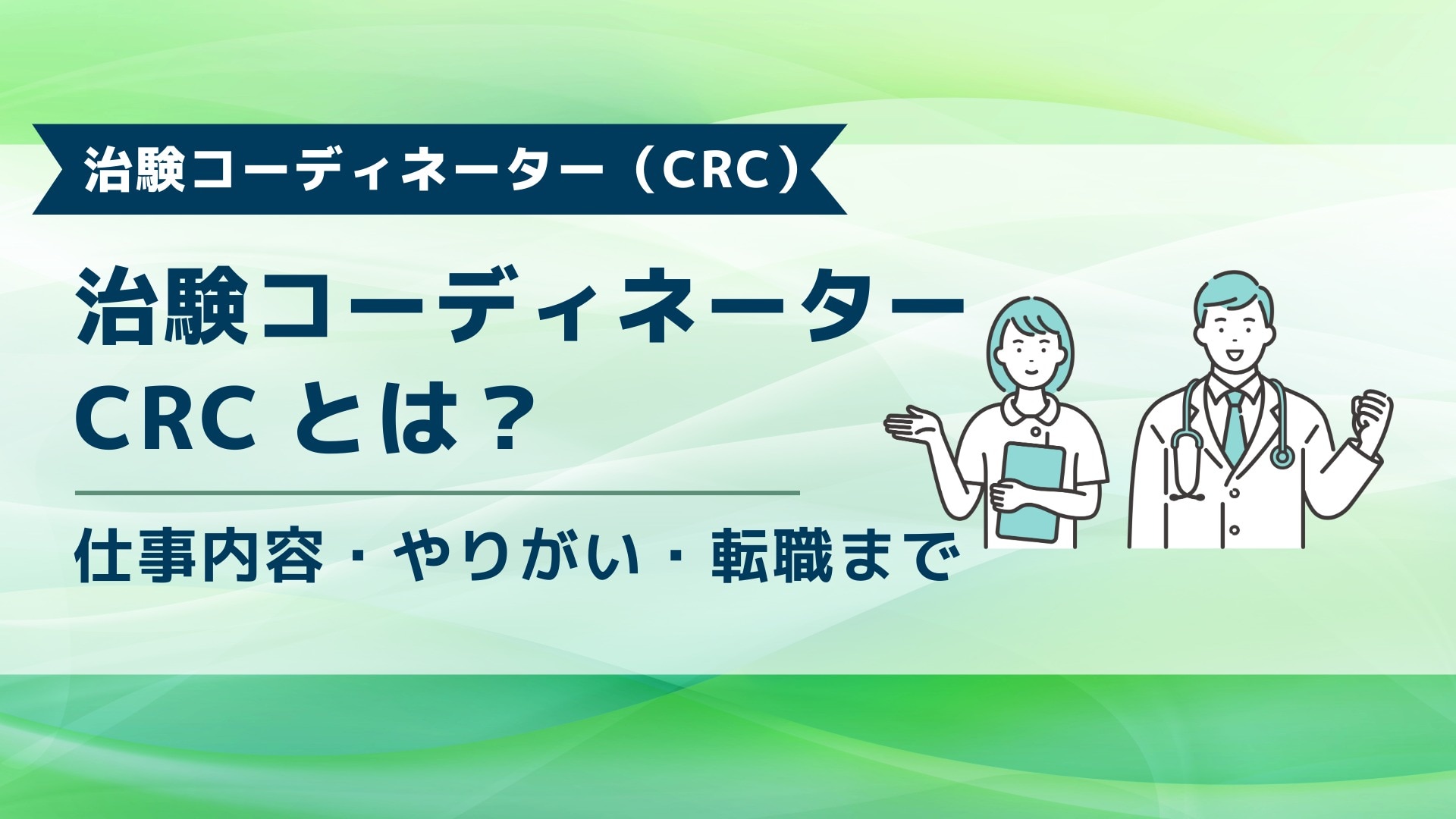 治験コーディネーター（CRC）

治験コーディネーター
CRC とは？

仕事内容・やりがい・転職まで